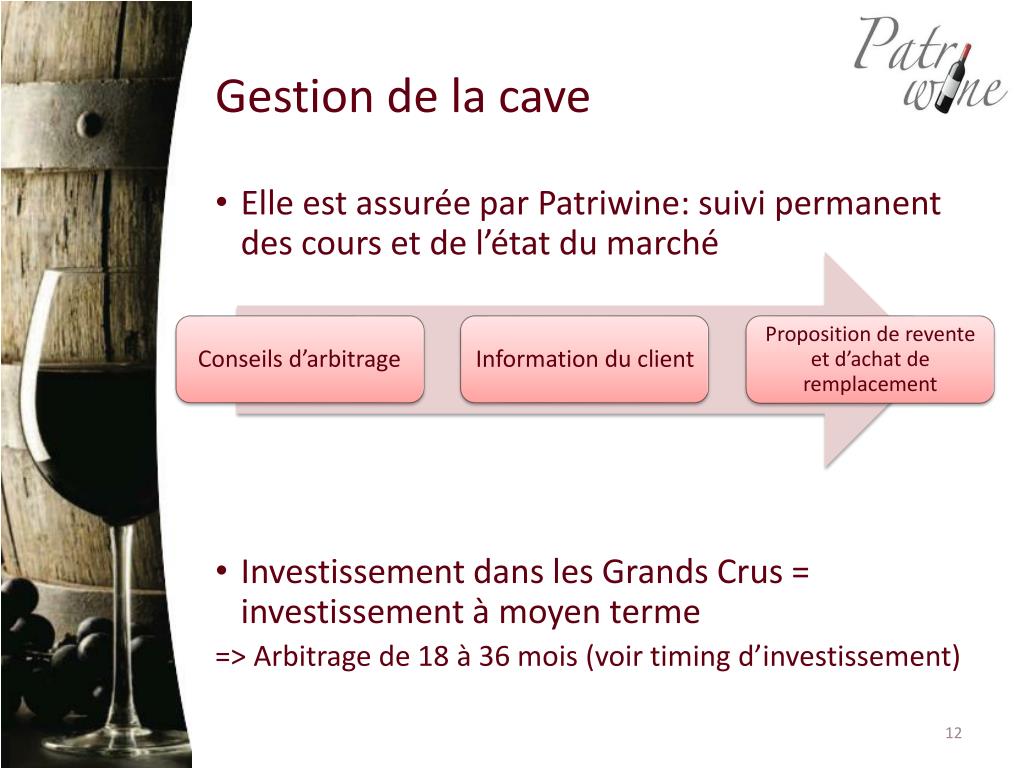 Patri wine

Gestion de la cave

• Elle est assurée par Patriwine: suivi permanent des cours et de l’état du marché

Conseils d’arbitrage

Information du client

Proposition de revente et d’achat de remplacement

• Investissement dans les Grands Crus = investissement à moyen terme

=> Arbitrage de 18 à 36 mois (voir timing d’investissement)

12